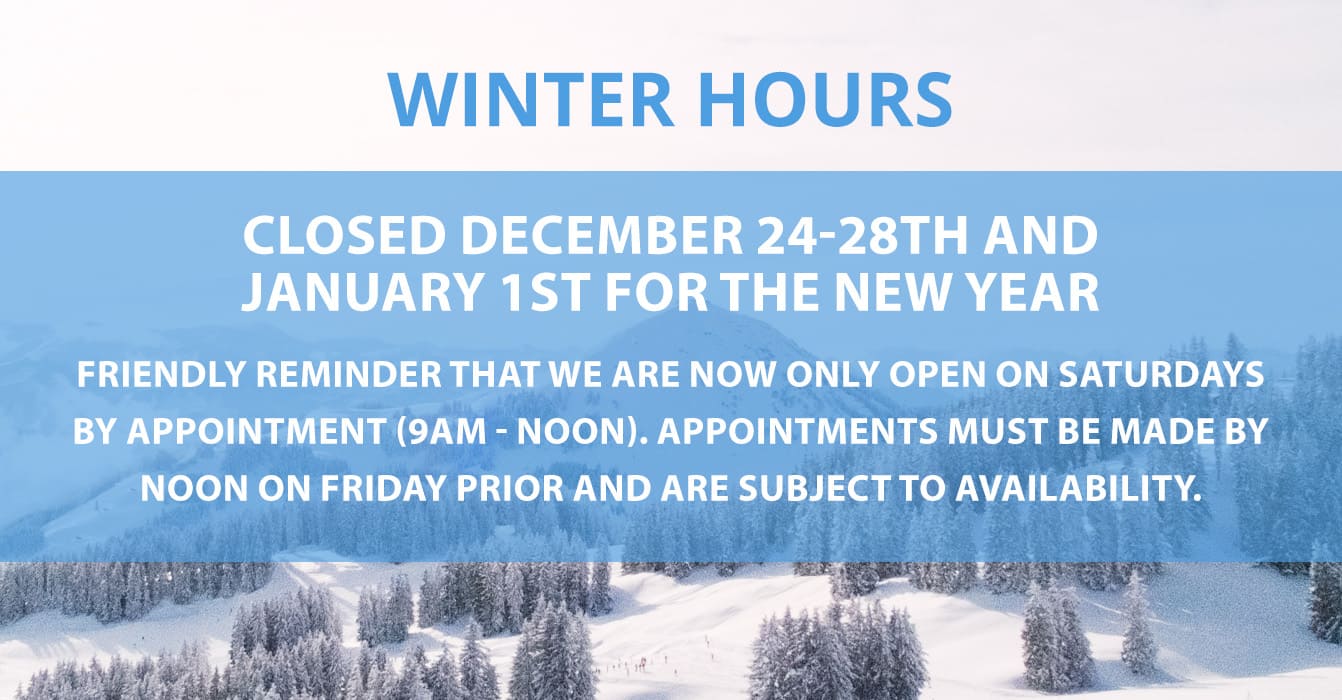 WINTER HOURS

CLOSED DECEMBER 24-28TH AND JANUARY 1ST FOR THE NEW YEAR

FRIENDLY REMINDER THAT WE ARE NOW ONLY OPEN ON SATURDAYS BY APPOINTMENT (9AM - NOON). APPOINTMENTS MUST BE MADE BY NOON ON FRIDAY PRIOR AND ARE SUBJECT TO AVAILABILITY.